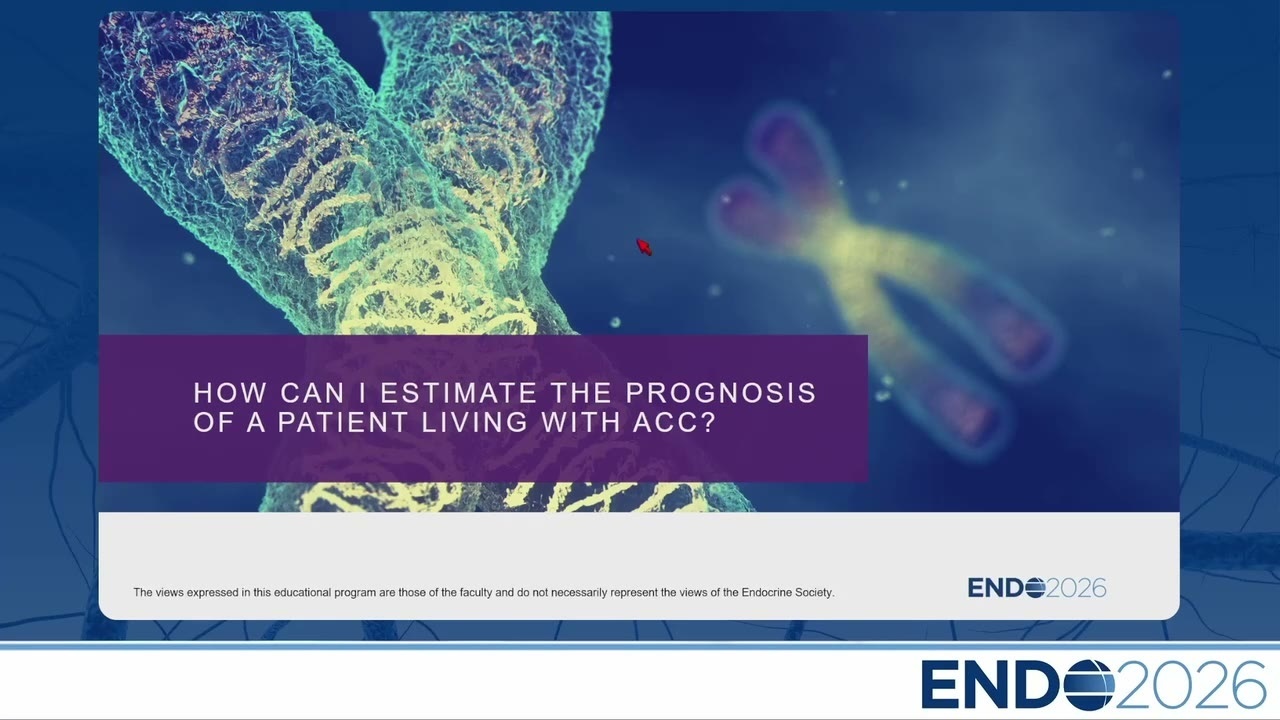 HOW CAN I ESTIMATE THE PROGNOSIS OF A PATIENT LIVING WITH ACC?

The views expressed in this educational program are those of the faculty and do not necessarily represent the views of the Endocrine Society.

ENDO2026

ENDO2026